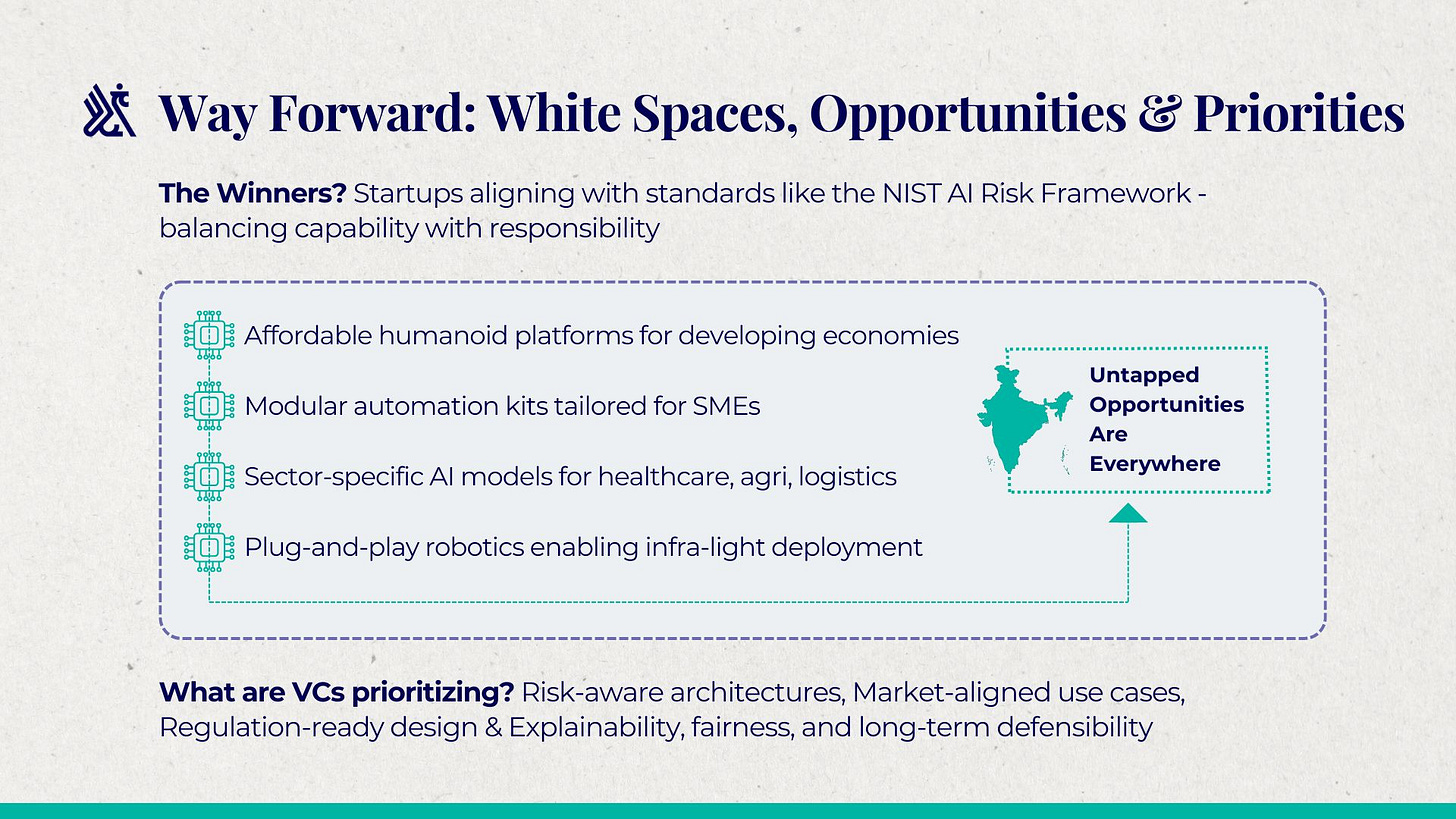 Way Forward: White Spaces, Opportunities & Priorities

The Winners? Startups aligning with standards like the NIST AI Risk Framework - balancing capability with responsibility

Affordable humanoid platforms for developing economies

Modular automation kits tailored for SMEs

Sector-specific AI models for healthcare, agri, logistics

Plug-and-play robotics enabling infra-light deployment

Untapped Opportunities Are Everywhere

What are VCs prioritizing? Risk-aware architectures, Market-aligned use cases, Regulation-ready design & Explainability, fairness, and long-term defensibility